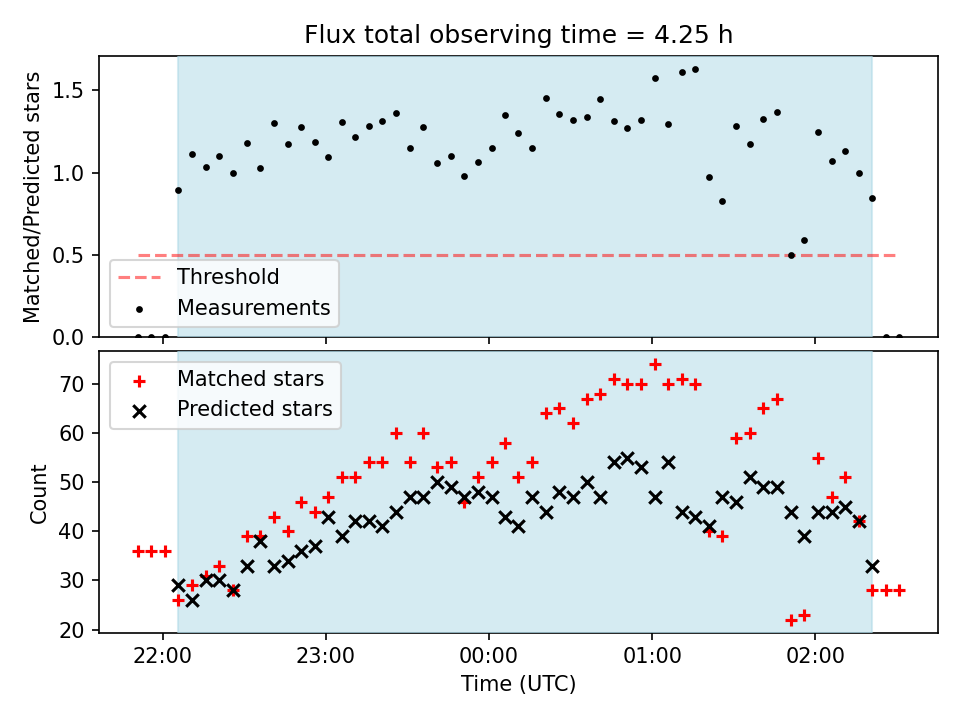 Flux total observing time = 4.25 h

Matched/Predicted stars
1.5
1.0
0.5
0.0
Threshold
Measurements

Matched stars
Predicted stars
Count
70
60
50
40
30
20
22:00
23:00
00:00
01:00
02:00
Time (UTC)